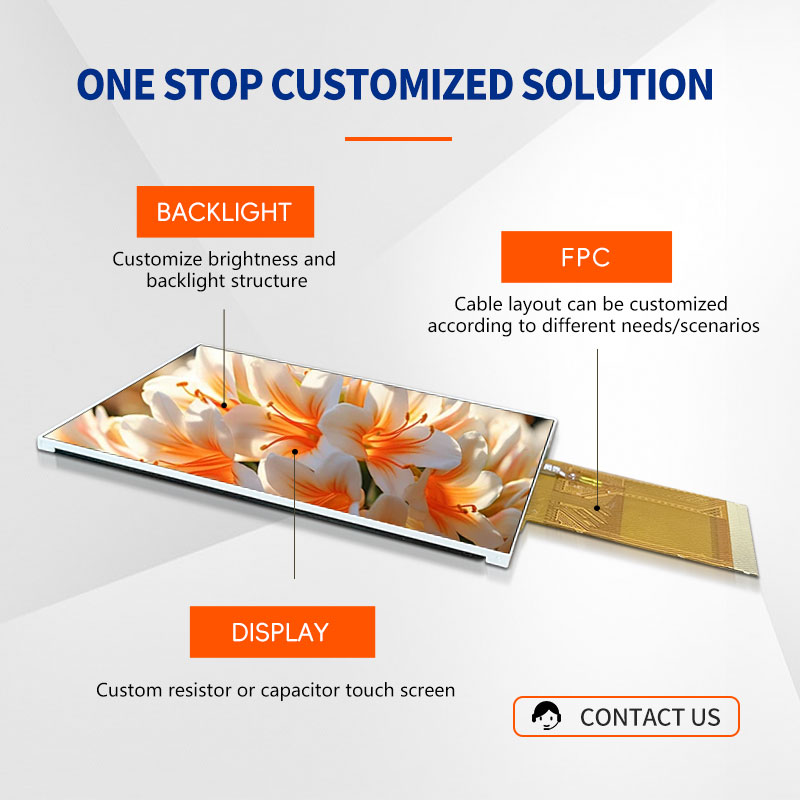 ONE STOP CUSTOMIZED SOLUTION

BACKLIGHT

Customize brightness and backlight structure

FPC

Cable layout can be customized according to different needs/scenarios

DISPLAY

Custom resistor or capacitor touch screen

CONTACT US